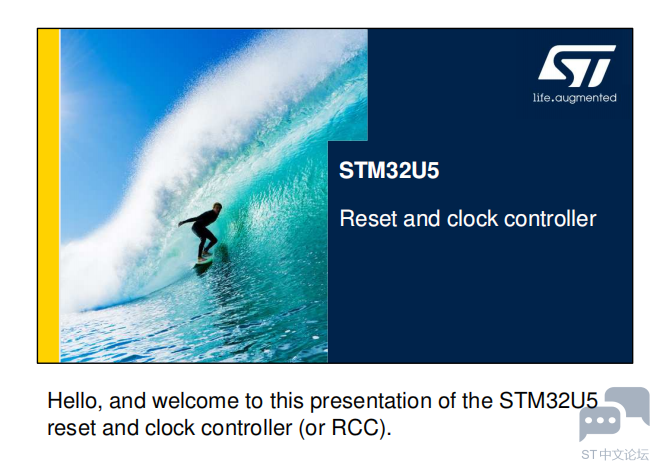 ST
life.augmented

STM32U5

Reset and clock controller

Hello, and welcome to this presentation of the STM32U5 reset and clock controller (or RCC).

ST中文论坛